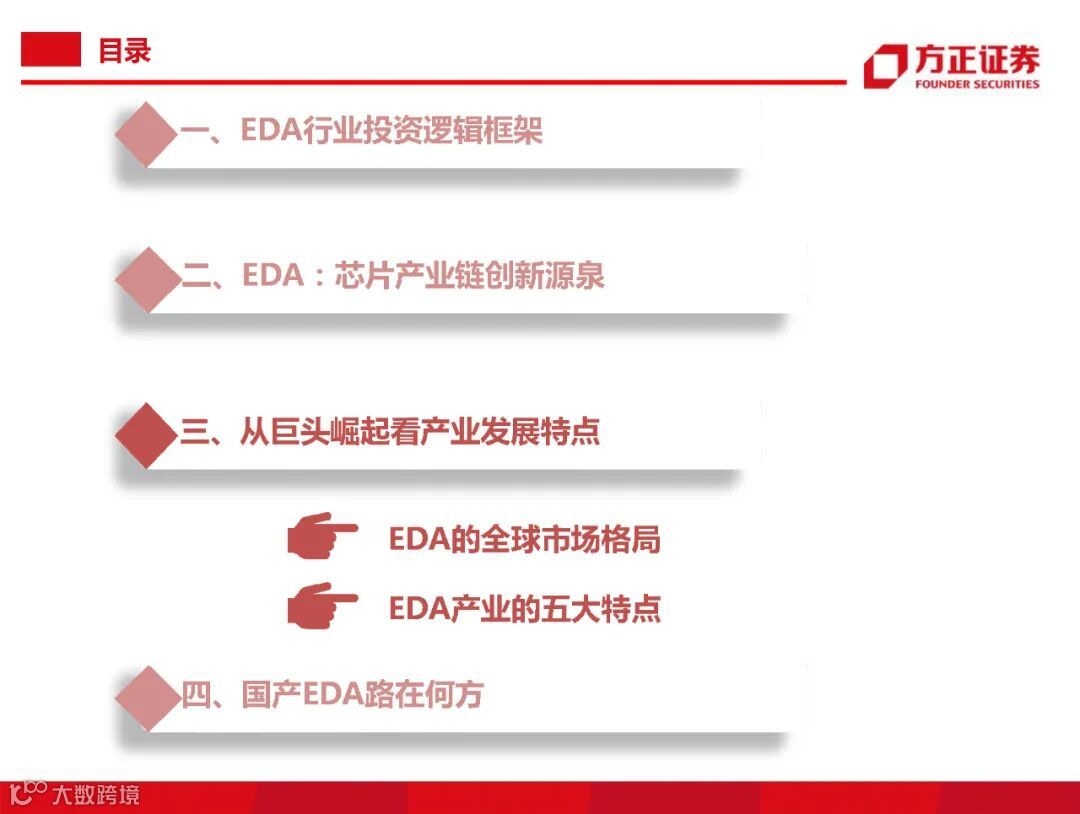 目录

方正证券
FOUNDER SECURITIES

一、EDA行业投资逻辑框架

二、EDA：芯片产业链创新源泉

三、从巨头崛起看产业发展特点

EDA的全球市场格局

EDA产业的五大特点

四、国产EDA路在何方

大数跨境